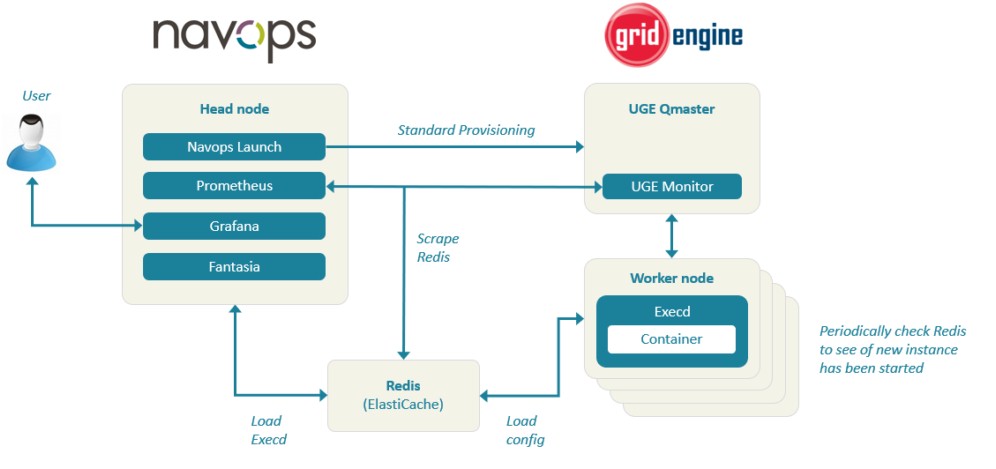 navops

grid engine

User

Head node

Navops Launch

Prometheus

Grafana

Fantasia

Standard Provisioning

UGE Qmaster

UGE Monitor

Scrape Redis

Worker node

Execd

Container

Periodically check Redis to see of new instance has been started

Redis (ElastiCache)

Load Execd

Load config